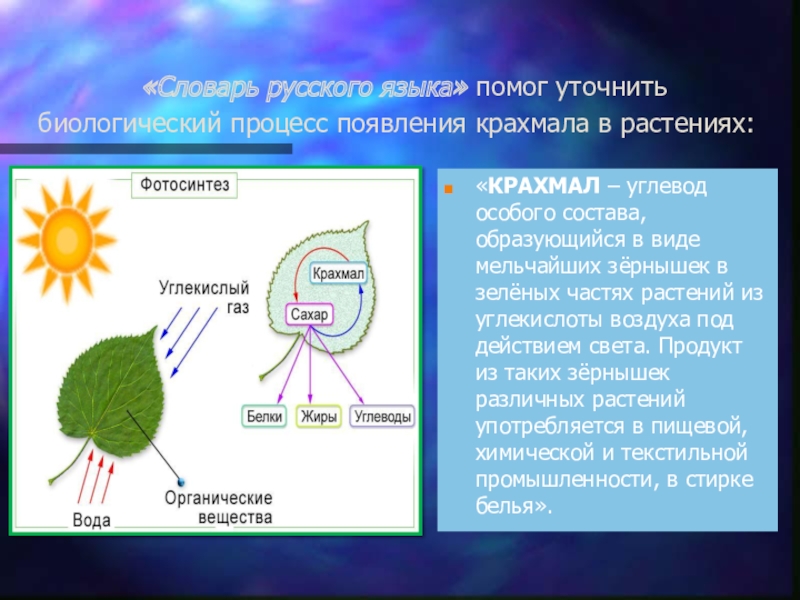 «Словарь русского языка» помог уточнить биологический процесс появления крахмала в растениях:

Фотосинтез

Углекислый газ

Крахмал

Сахар

Белки

Жиры

Углеводы

Вода

Органические вещества

«КРАХМАЛ – углевод особого состава, образующийся в виде мельчайших зёрнышек в зелёных частях растений из углекислоты воздуха под действием света. Продукт из таких зёрнышек различных растений употребляется в пищевой, химической и текстильной промышленности, в стирке белья».